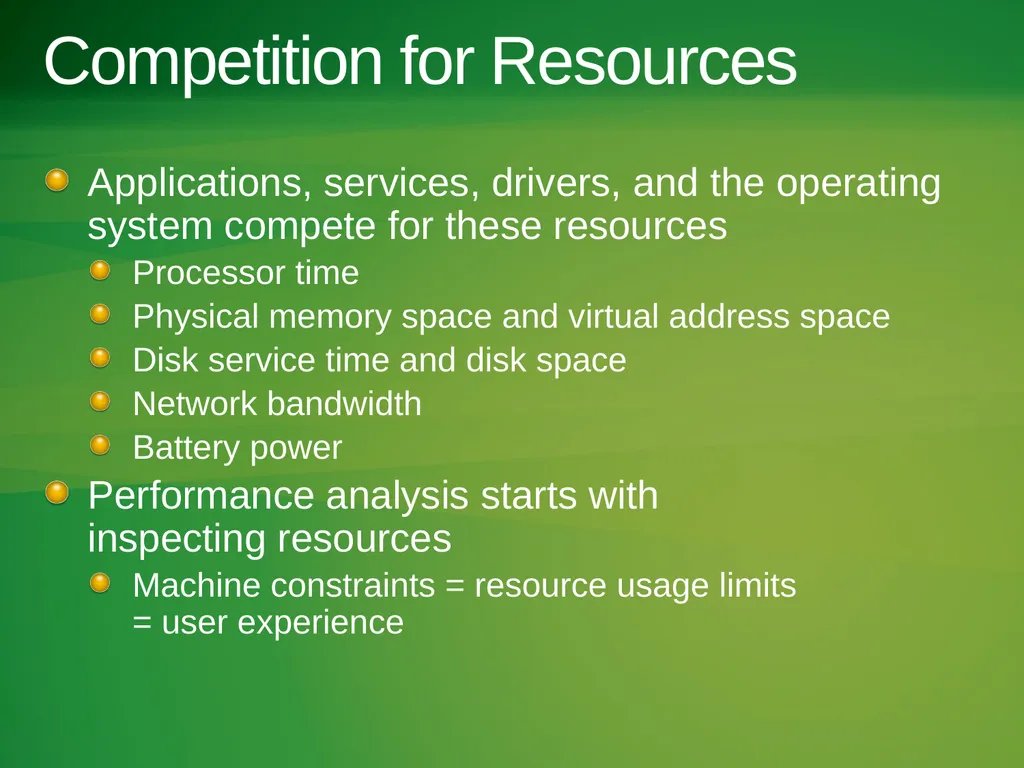 Competition for Resources

Applications, services, drivers, and the operating system compete for these resources

Processor time

Physical memory space and virtual address space

Disk service time and disk space

Network bandwidth

Battery power

Performance analysis starts with inspecting resources

Machine constraints = resource usage limits = user experience